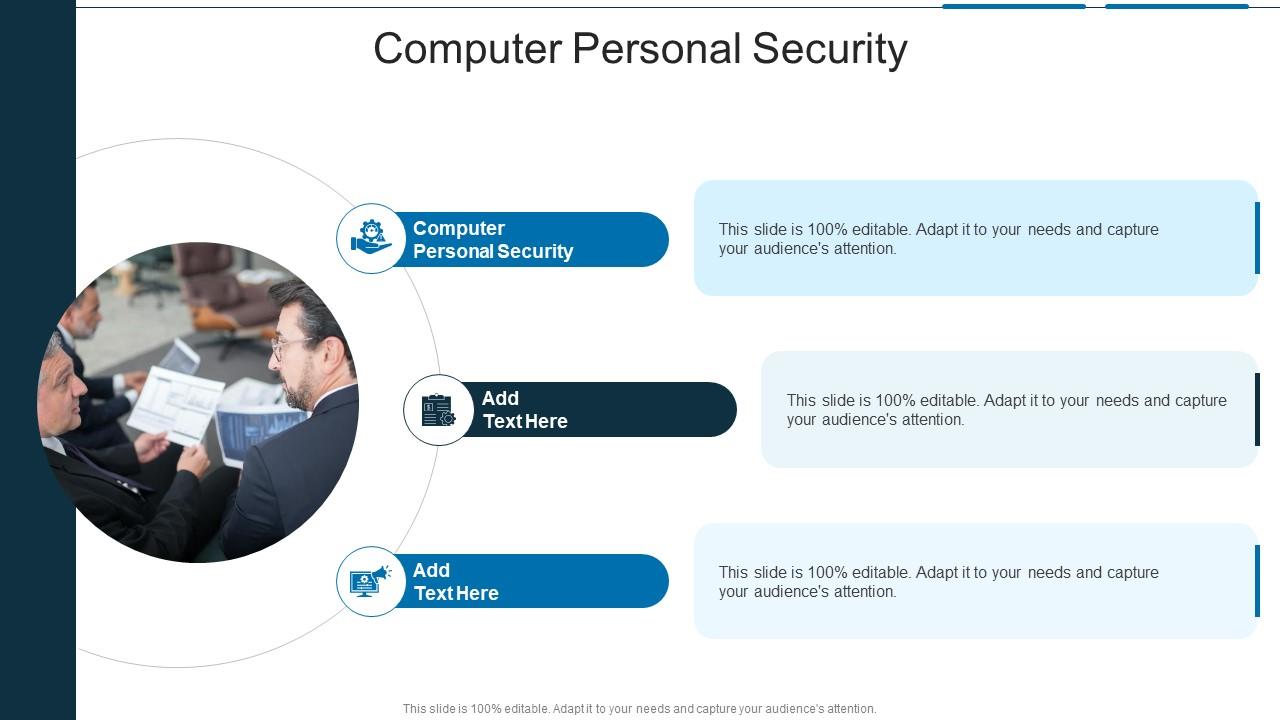 Computer Personal Security

Computer Personal Security

This slide is 100% editable. Adapt it to your needs and capture your audience's attention.

Add Text Here

This slide is 100% editable. Adapt it to your needs and capture your audience's attention.

Add Text Here

This slide is 100% editable. Adapt it to your needs and capture your audience's attention.

This slide is 100% editable. Adapt it to your needs and capture your audience's attention.